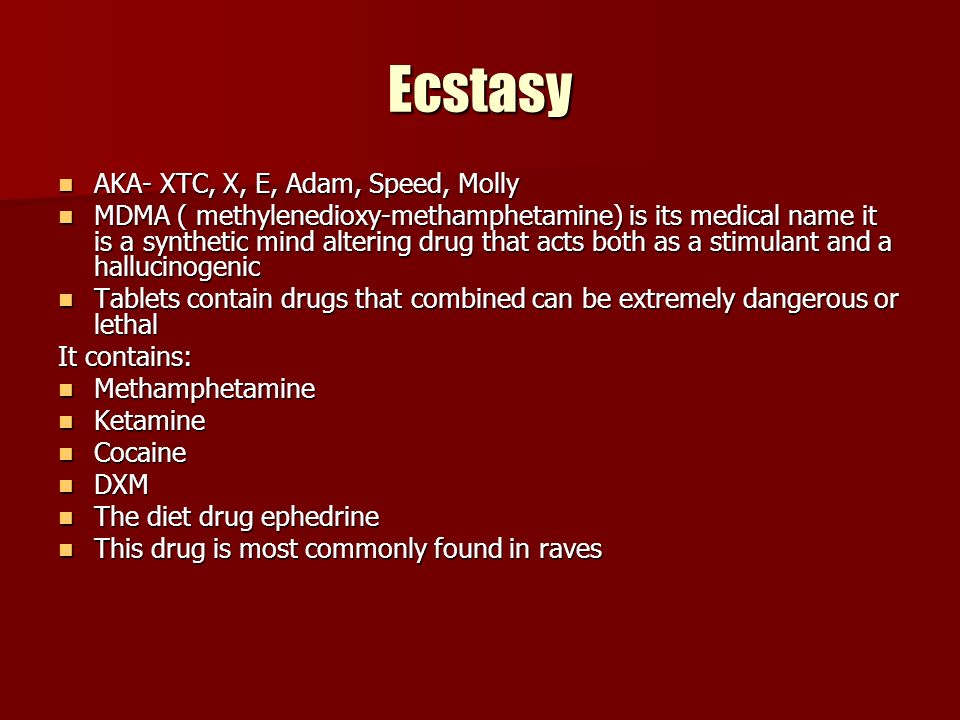 Ecstasy

- AKA- XTC, X, E, Adam, Speed, Molly
- MDMA ( methylenedioxy-methamphetamine) is its medical name it is a synthetic mind altering drug that acts both as a stimulant and a hallucinogenic
- Tablets contain drugs that combined can be extremely dangerous or lethal

It contains:

- Methamphetamine
- Ketamine
- Cocaine
- DXM
- The diet drug ephedrine
- This drug is most commonly found in raves